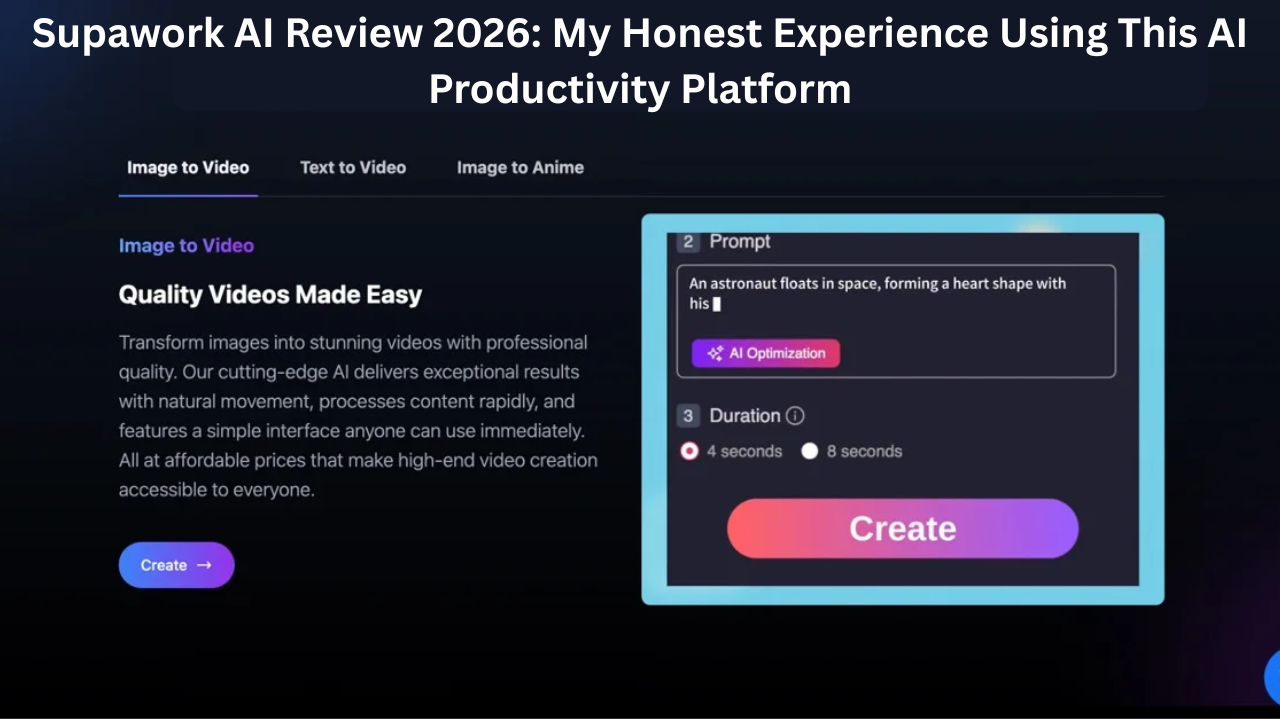 Supawork AI Review 2026: My Honest Experience Using This AI Productivity Platform

Image to Video Text to Video Image to Anime

Image to Video

Quality Videos Made Easy

Transform images into stunning videos with professional quality. Our cutting-edge AI delivers exceptional results with natural movement, processes content rapidly, and features a simple interface anyone can use immediately. All at affordable prices that make high-end video creation accessible to everyone.

Create →

2 Prompt

An astronaut floats in space, forming a heart shape with his

AI Optimization

3 Duration

4 seconds 8 seconds

Create